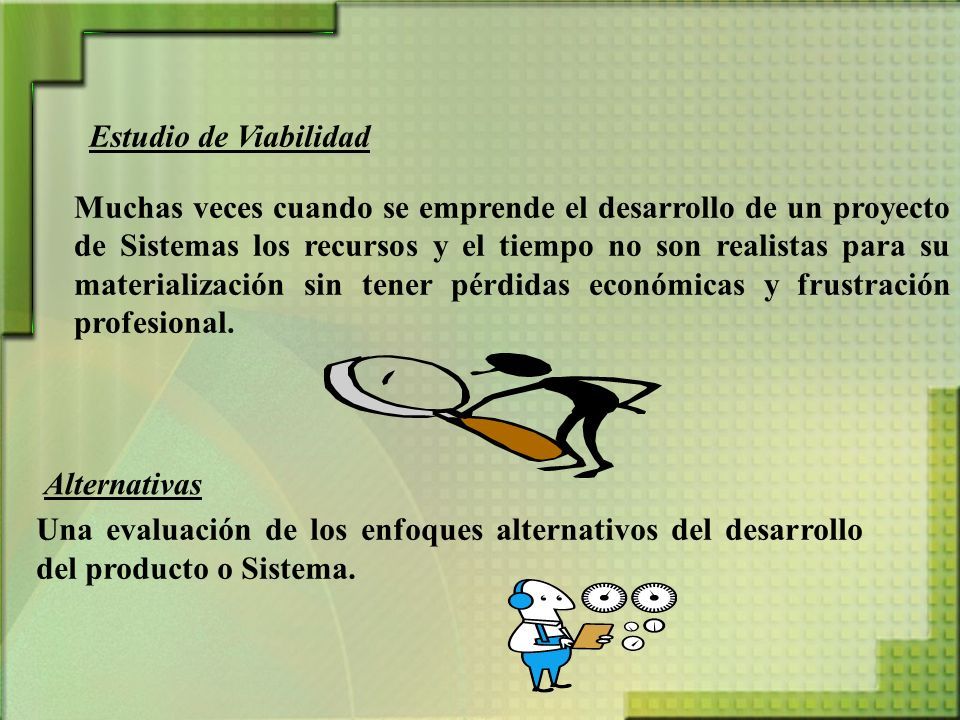 Estudio de Viabilidad

Muchas veces cuando se emprende el desarrollo de un proyecto de Sistemas los recursos y el tiempo no son realistas para su materialización sin tener pérdidas económicas y frustración profesional.

Alternativas

Una evaluación de los enfoques alternativos del desarrollo del producto o Sistema.